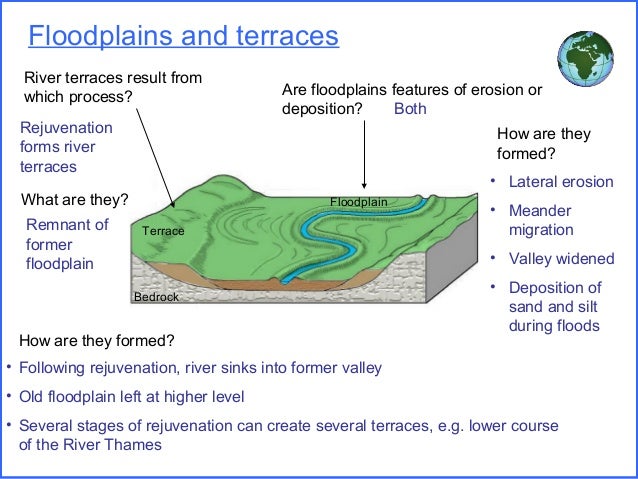 Floodplains and terraces

River terraces result from which process?

Rejuvenation forms river terraces

What are they?

Remnant of former floodplain

Are floodplains features of erosion or deposition? Both

How are they formed?

• Lateral erosion
• Meander migration
• Valley widened
• Deposition of sand and silt during floods

Floodplain

Terrace

Bedrock

How are they formed?

• Following rejuvenation, river sinks into former valley
• Old floodplain left at higher level
• Several stages of rejuvenation can create several terraces, e.g. lower course of the River Thames